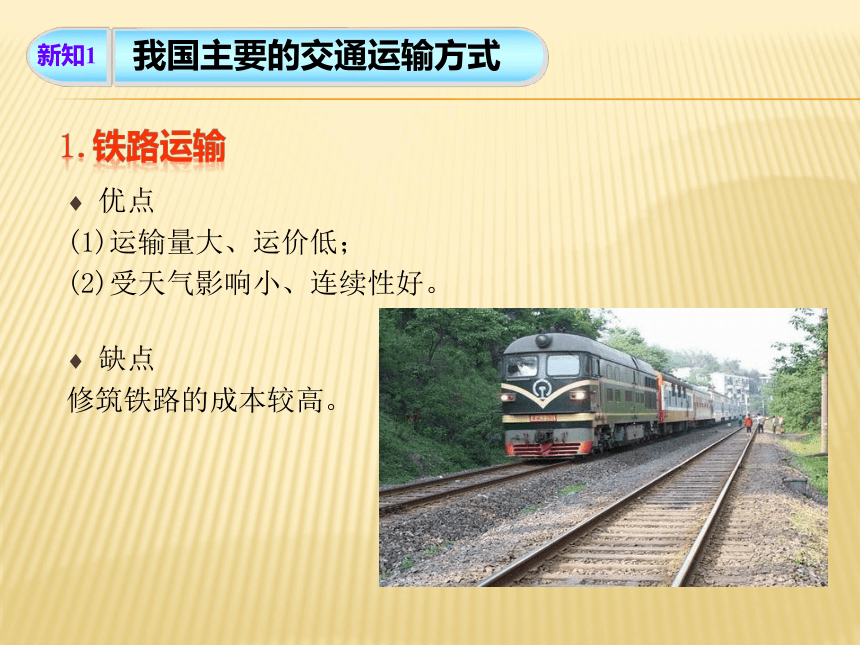 新知1 我国主要的交通运输方式

1. 铁路运输

♦ 优点
(1)运输量大、运价低；
(2)受天气影响小、连续性好。

♦ 缺点
修筑铁路的成本较高。